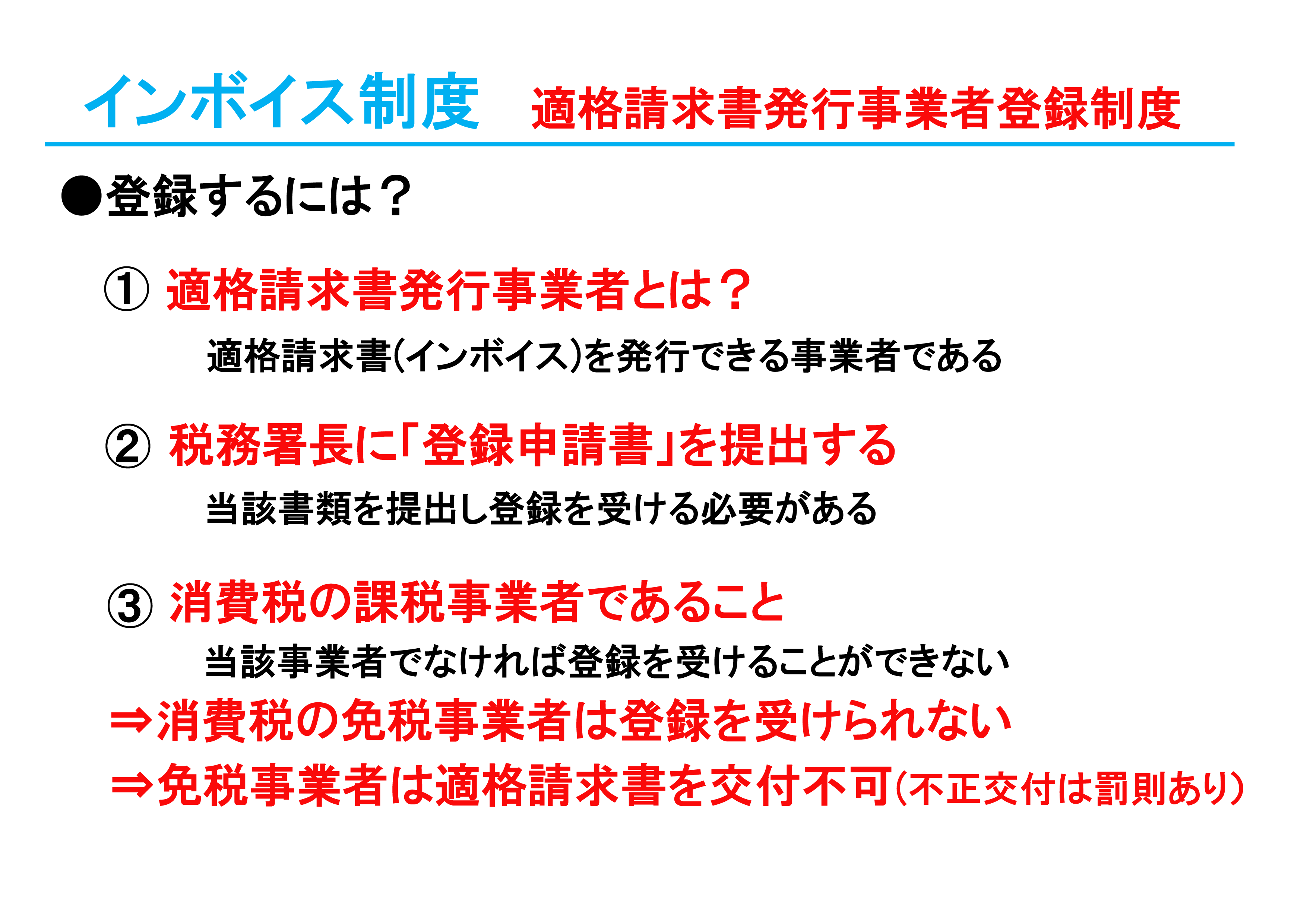 インボイス制度　適格請求書発行事業者登録制度

●登録するには？

① 適格請求書発行事業者とは？

適格請求書(インボイス)を発行できる事業者である

② 税務署長に「登録申請書」を提出する

当該書類を提出し登録を受ける必要がある

③ 消費税の課税事業者であること

当該事業者でなければ登録を受けることができない

⇒消費税の免税事業者は登録を受けられない

⇒免税事業者は適格請求書を交付不可(不正交付は罰則あり)